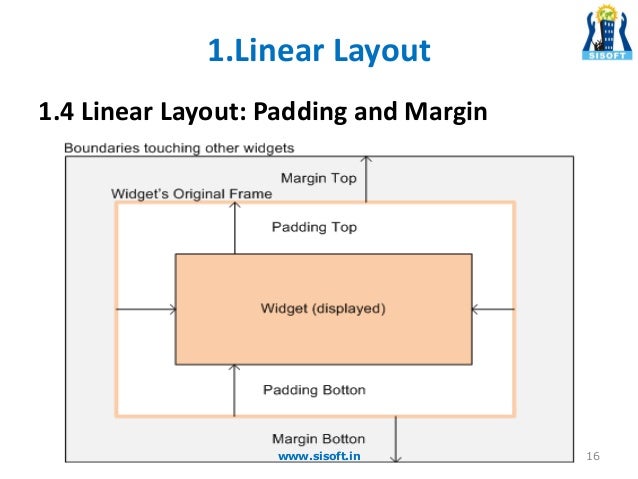 1.Linear Layout

SISOFT

1.4 Linear Layout: Padding and Margin

Boundaries touching other widgets

Margin Top

Widget's Original Frame

Padding Top

Widget (displayed)

Padding Botton

Margin Botton

www.sisoft.in

16